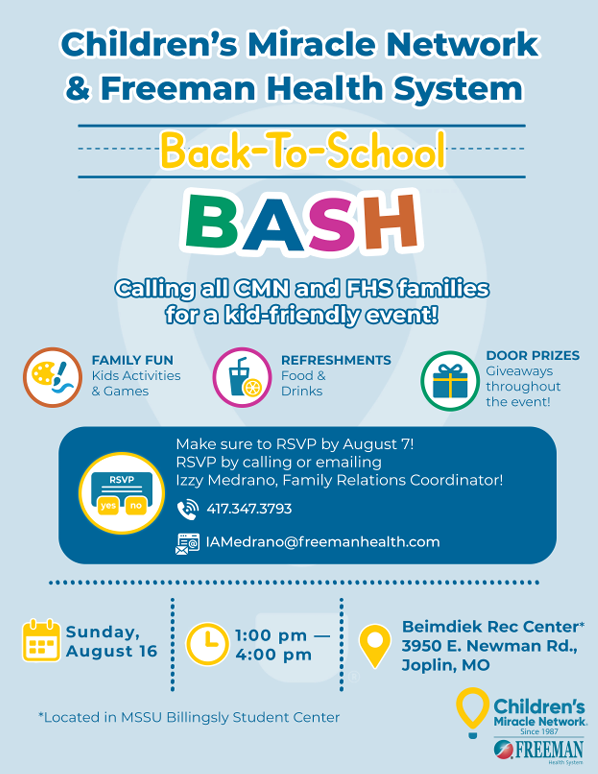 Children's Miracle Network & Freeman Health System

Back-To-School

BASH

Calling all CMN and FHS families for a kid-friendly event!

FAMILY FUN
Kids Activities & Games

REFRESHMENTS
Food & Drinks

DOOR PRIZES
Giveaways throughout the event!

RSVP
yes no

Make sure to RSVP by August 7!
RSVP by calling or emailing
Izzy Medrano, Family Relations Coordinator!

417.347.3793

IAMedrano@freemanhealth.com

Sunday, August 16

1:00 pm — 4:00 pm

Beimdiek Rec Center*
3950 E. Newman Rd.,
Joplin, MO

*Located in MSSU Billingsly Student Center

Children's Miracle Network
Since 1987

FREEMAN
Health System